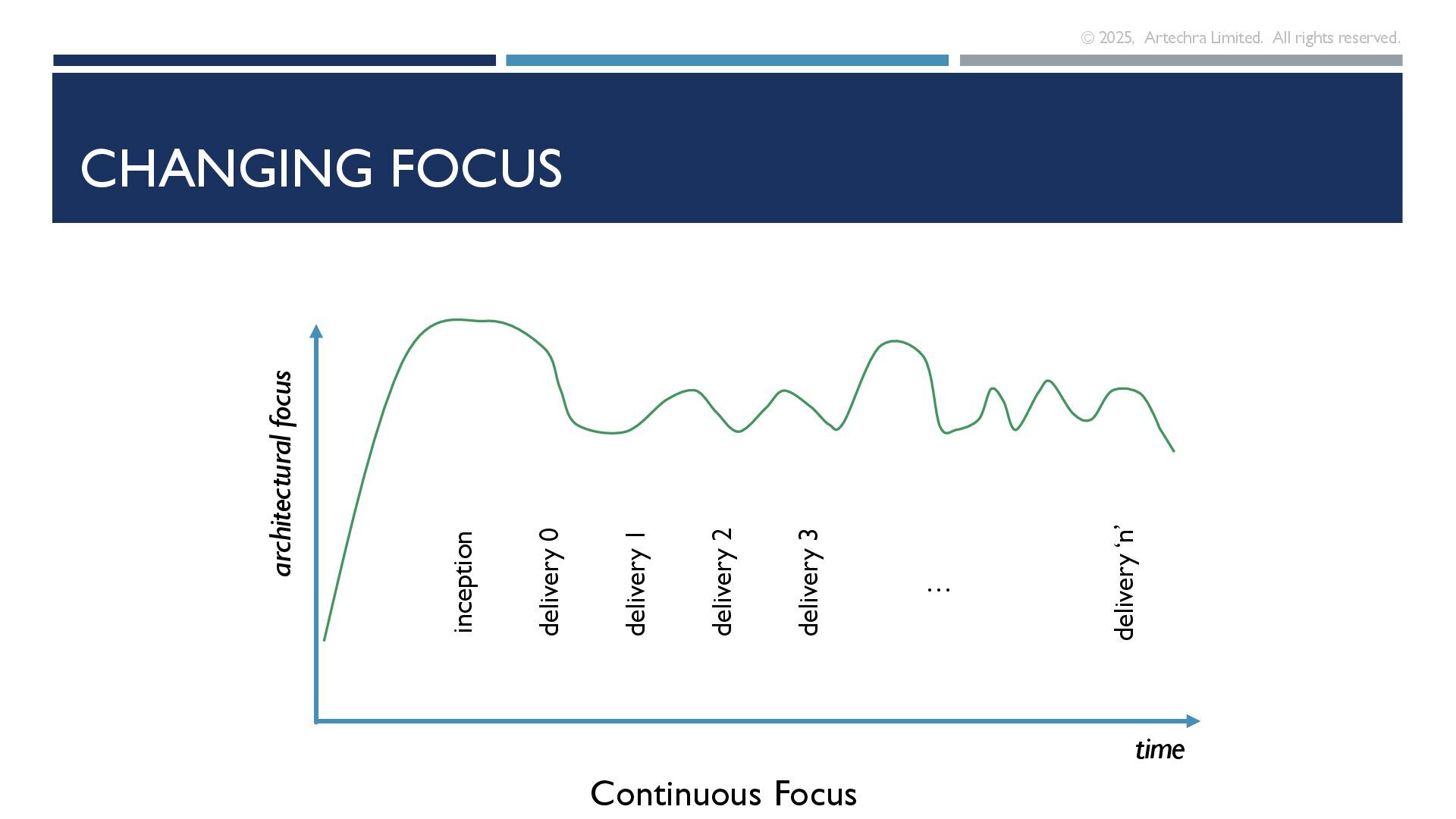 © 2025, Artechra Limited. All rights reserved.

CHANGING FOCUS

architectural focus

inception

delivery 0

delivery 1

delivery 2

delivery 3

…

delivery ‘n’

time

Continuous Focus